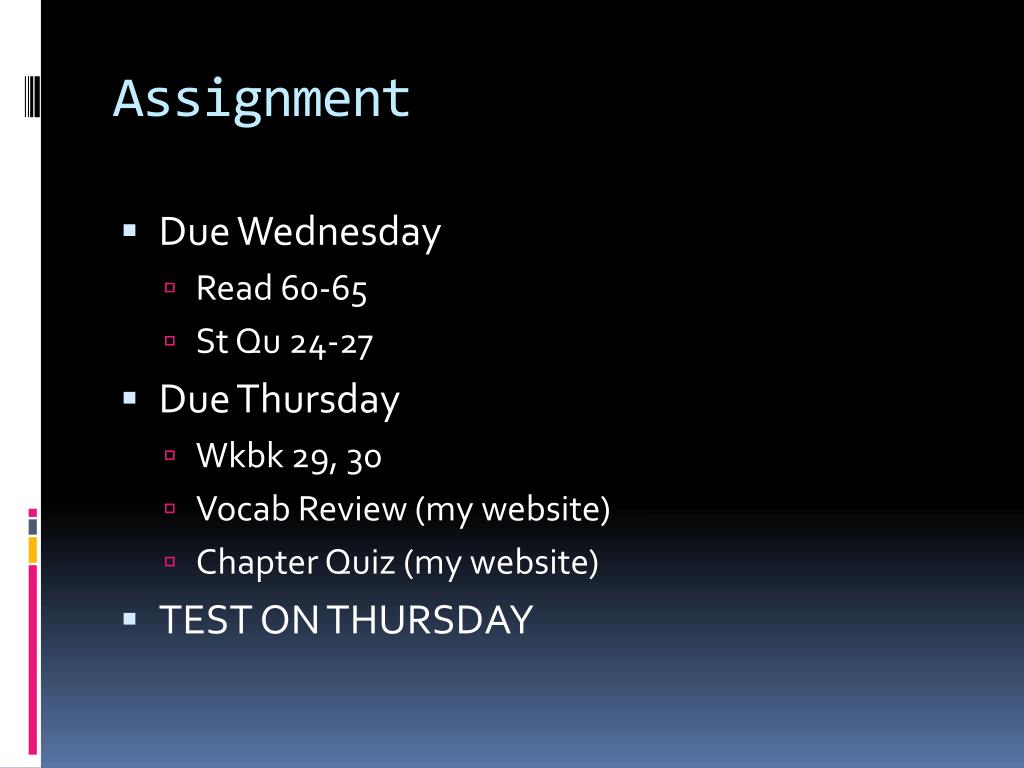 Assignment

- Due Wednesday
  - Read 60-65
  - St Qu 24-27
- Due Thursday
  - Wkbk 29, 30
  - Vocab Review (my website)
  - Chapter Quiz (my website)
- TEST ON THURSDAY